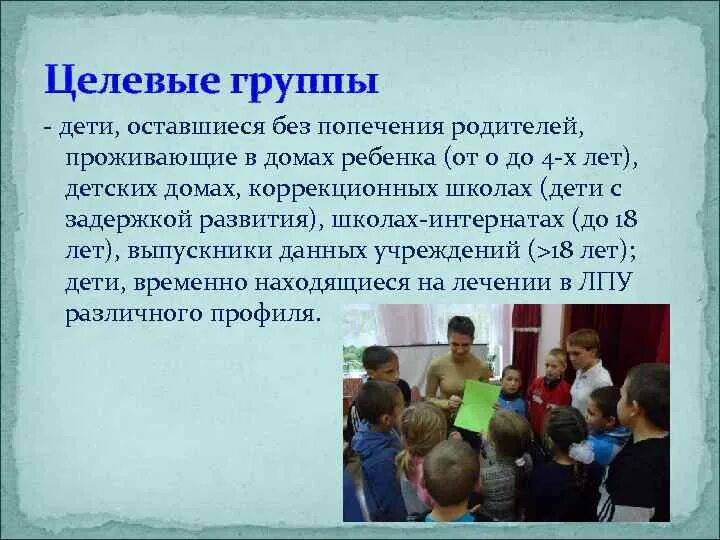 Целевые группы

- дети, оставшиеся без попечения родителей, проживающие в домах ребенка (от 0 до 4-х лет), детских домах, коррекционных школах (дети с задержкой развития), школах-интернатах (до 18 лет), выпускники данных учреждений (>18 лет); дети, временно находящиеся на лечении в ЛПУ различного профиля.